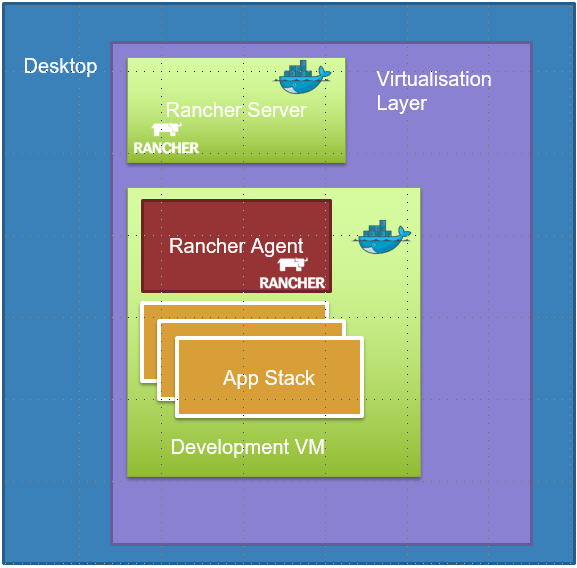 Desktop

Rancher Server

RANCHER

Virtualisation Layer

Rancher Agent

RANCHER

App Stack

Development VM